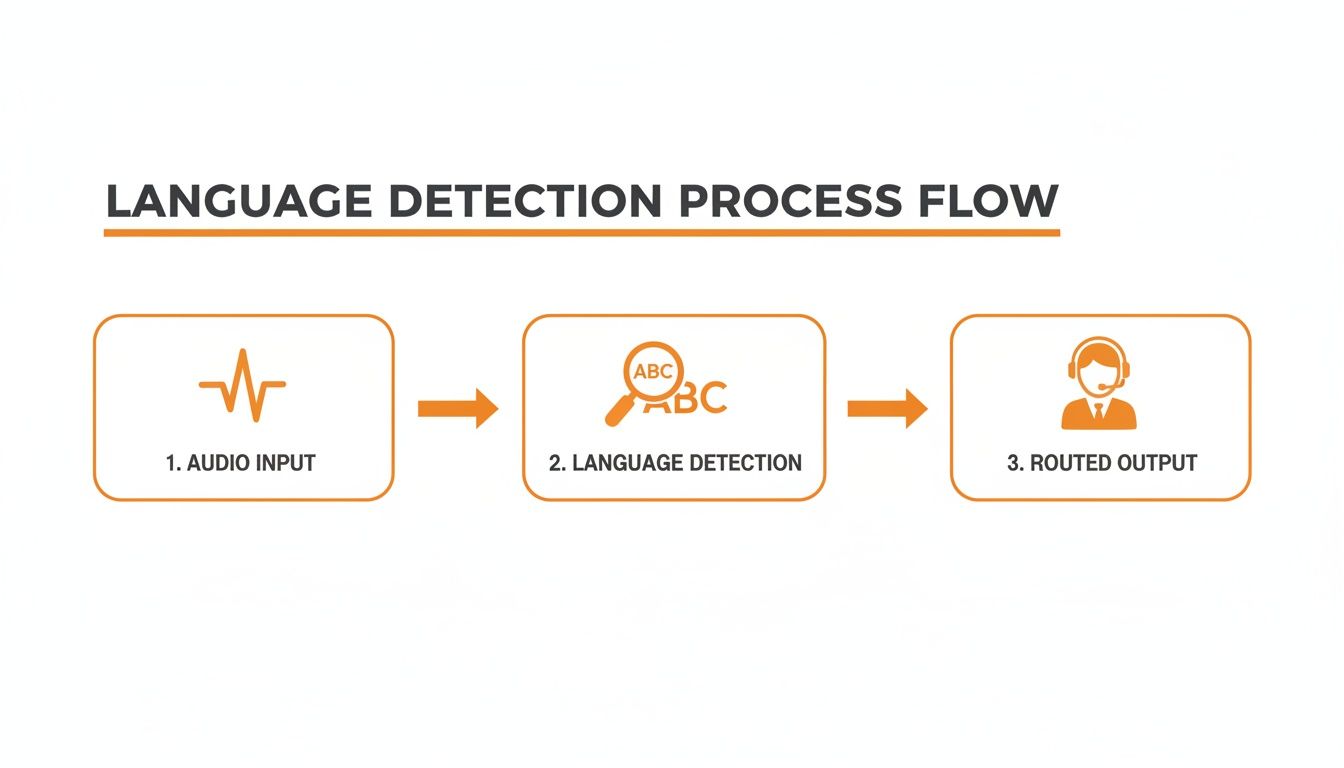 LANGUAGE DETECTION PROCESS FLOW

1. AUDIO INPUT

ABC ABC

2. LANGUAGE DETECTION

3. ROUTED OUTPUT